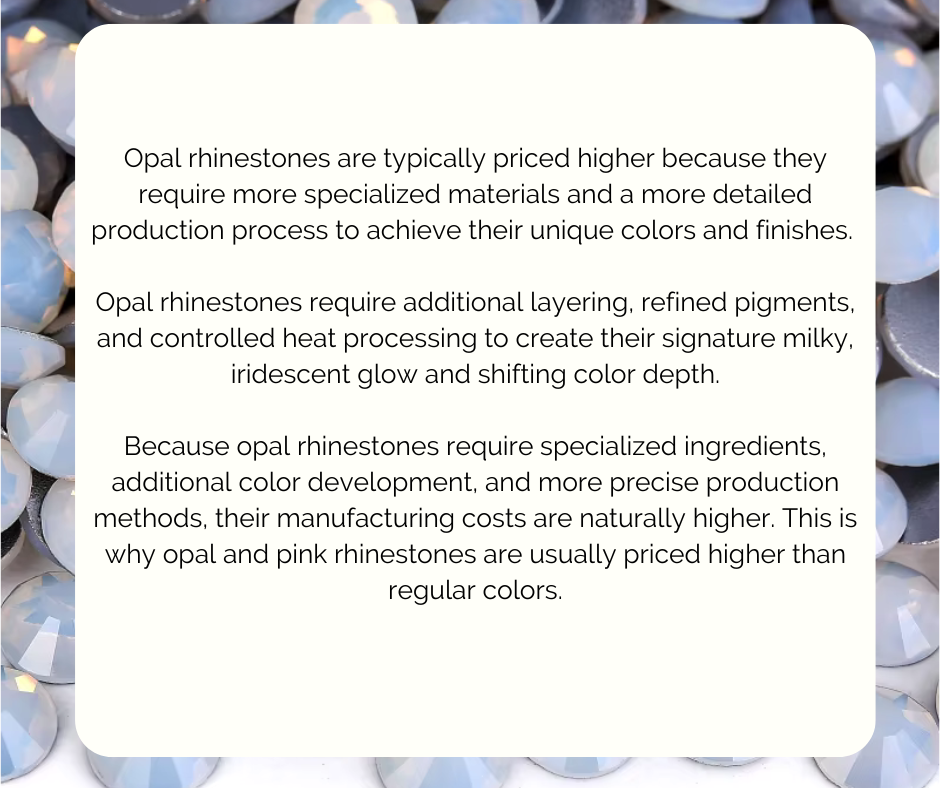 Opal rhinestones are typically priced higher because they require more specialized materials and a more detailed production process to achieve their unique colors and finishes.

Opal rhinestones require additional layering, refined pigments, and controlled heat processing to create their signature milky, iridescent glow and shifting color depth.

Because opal rhinestones require specialized ingredients, additional color development, and more precise production methods, their manufacturing costs are naturally higher. This is why opal and pink rhinestones are usually priced higher than regular colors.